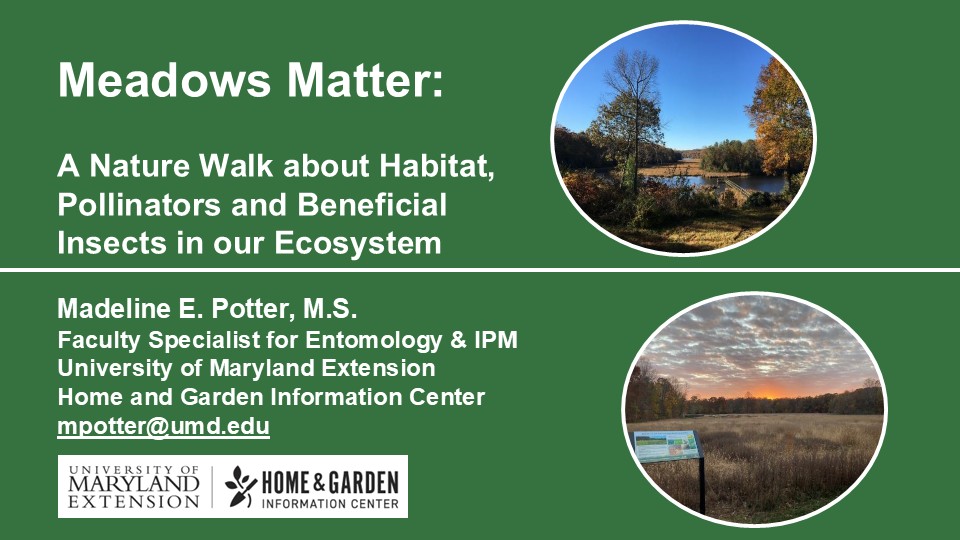 Meadows Matter:

A Nature Walk about Habitat, Pollinators and Beneficial Insects in our Ecosystem

Madeline E. Potter, M.S.
Faculty Specialist for Entomology & IPM
University of Maryland Extension
Home and Garden Information Center
mpotter@umd.edu

UNIVERSITY OF MARYLAND EXTENSION

HOME & GARDEN INFORMATION CENTER